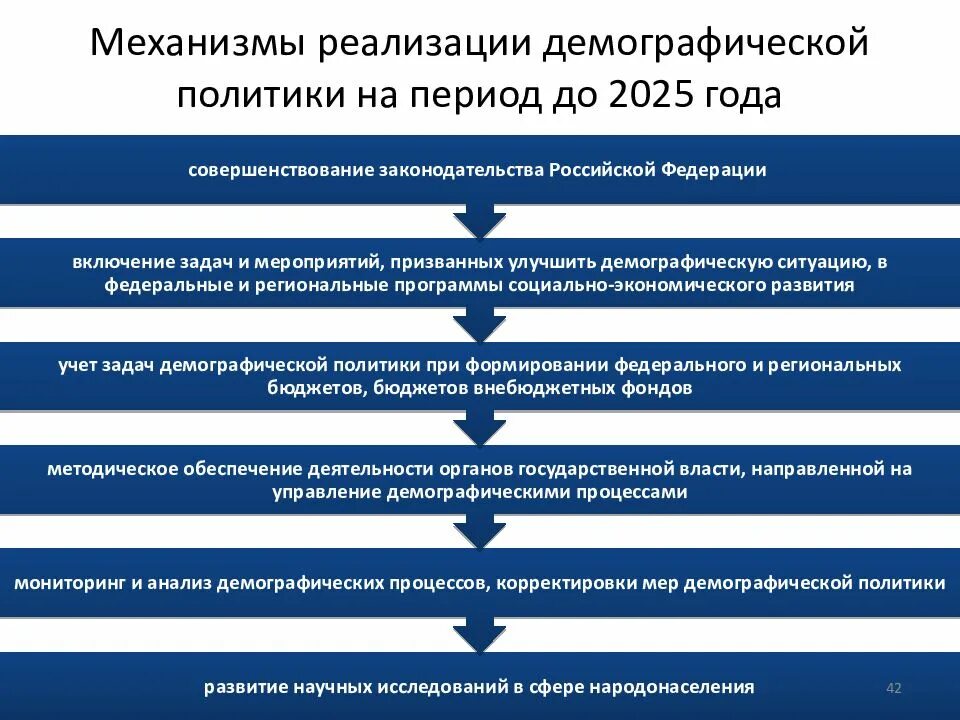 Механизмы реализации демографической политики на период до 2025 года

совершенствование законодательства Российской Федерации

включение задач и мероприятий, призванных улучшить демографическую ситуацию, в федеральные и региональные программы социально-экономического развития

учет задач демографической политики при формировании федерального и региональных бюджетов, бюджетов внебюджетных фондов

методическое обеспечение деятельности органов государственной власти, направленной на управление демографическими процессами

мониторинг и анализ демографических процессов, корректировки мер демографической политики

развитие научных исследований в сфере народонаселения

42